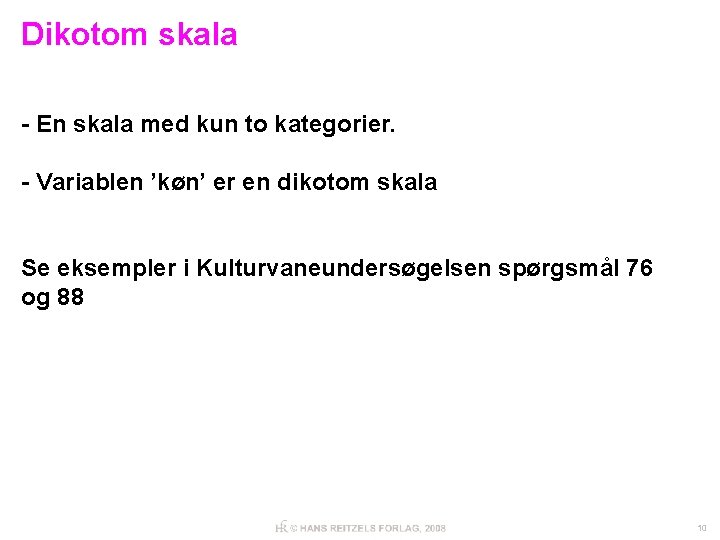 Dikotom skala

- En skala med kun to kategorier.

- Variablen ’køn’ er en dikotom skala

Se eksempler i Kulturvaneundersøgelsen spørgsmål 76 og 88

HR © HANS REITZELS FORLAG, 2008

10